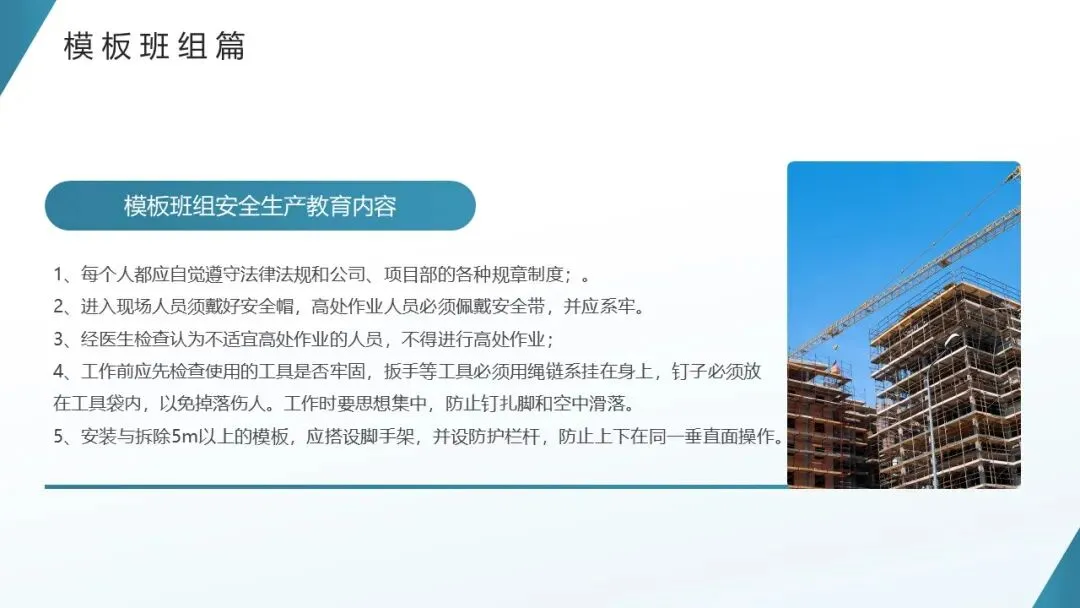 模板班组篇

模板班组安全生产教育内容

1、每个人都应自觉遵守法律法规和公司、项目部的各种规章制度；。
2、进入现场人员须戴好安全帽，高处作业人员必须佩戴安全带，并应系牢。
3、经医生检查认为不适宜高处作业的人员，不得进行高处作业；
4、工作前应先检查使用的工具是否牢固，扳手等工具必须用绳链系挂在身上，钉子必须放在工具袋内，以免掉落伤人。工作时要思想集中，防止钉扎脚和空中滑落。
5、安装与拆除5ml以上的模板，应搭设脚手架，并设防护栏杆，防止上下在同一垂直面操作。